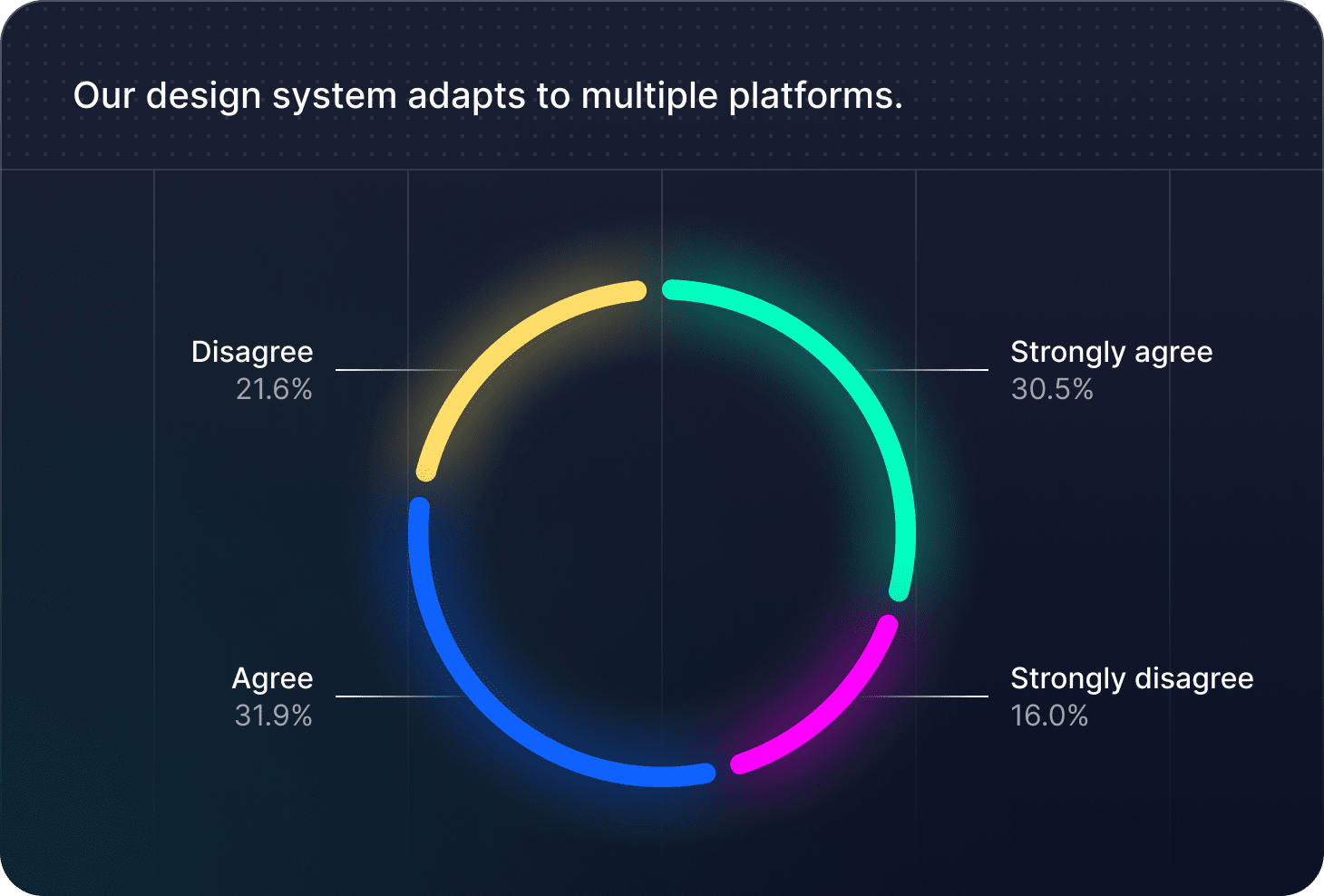 Our design system adapts to multiple platforms.

Disagree
21.6%

Strongly agree
30.5%

Agree
31.9%

Strongly disagree
16.0%